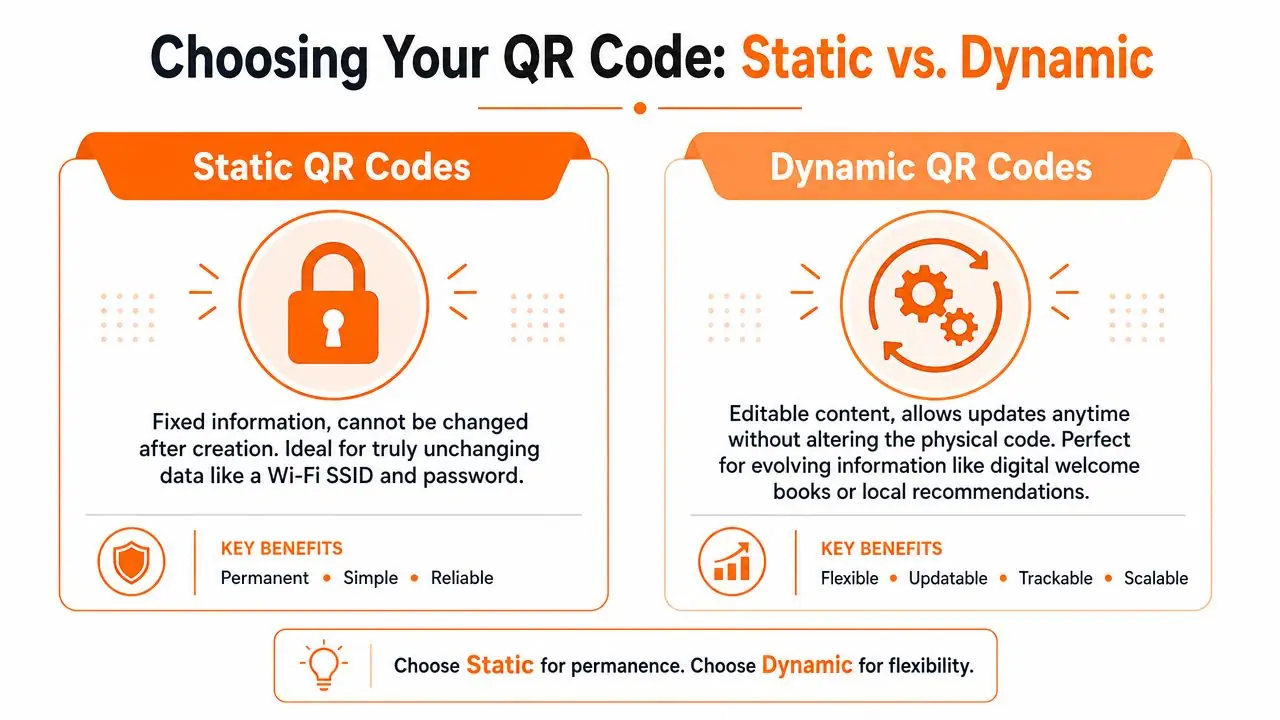 Choosing Your QR Code: Static vs. Dynamic

Static QR Codes

Fixed information, cannot be changed after creation. Ideal for truly unchanging data like a Wi-Fi SSID and password.

KEY BENEFITS
Permanent • Simple • Reliable

Dynamic QR Codes

Editable content, allows updates anytime without altering the physical code. Perfect for evolving information like digital welcome books or local recommendations.

KEY BENEFITS
Flexible • Updatable • Trackable • Scalable

Choose Static for permanence. Choose Dynamic for flexibility.